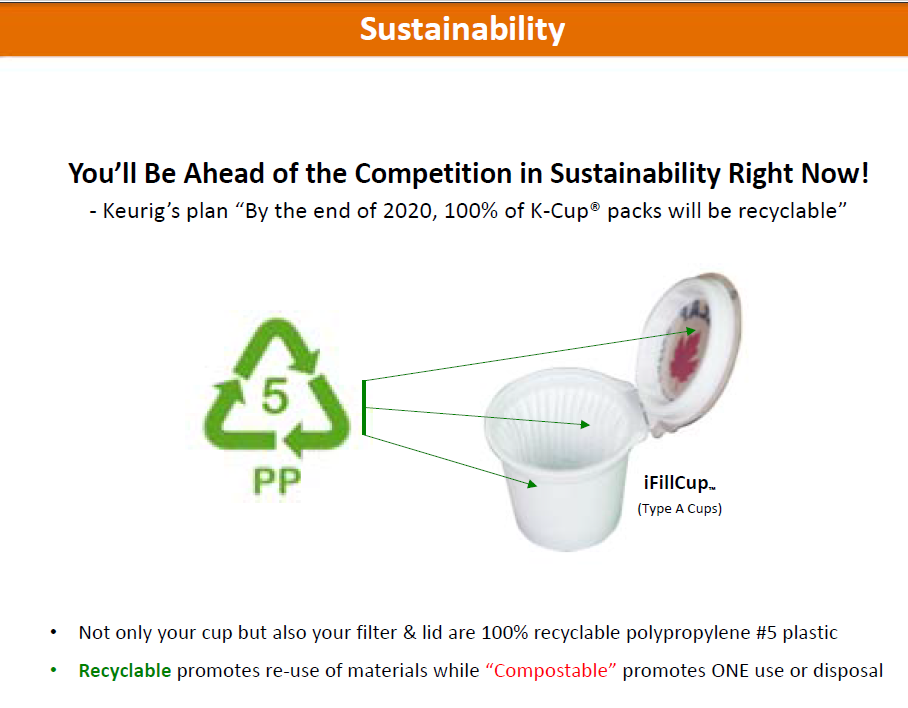 Sustainability

You'll Be Ahead of the Competition in Sustainability Right Now!

- Keurig's plan "By the end of 2020, 100% of K-Cup® packs will be recyclable"

5

PP

iFillCup™

(Type A Cups)

• Not only your cup but also your filter & lid are 100% recyclable polypropylene #5 plastic

• Recyclable promotes re-use of materials while "Compostable" promotes ONE use or disposal